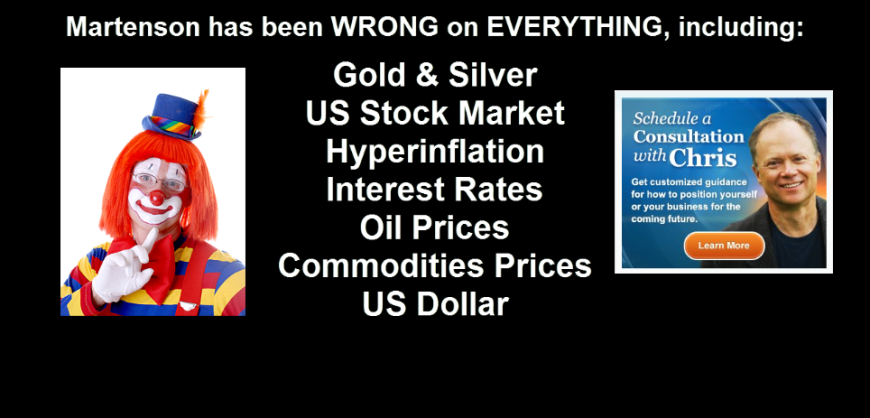 Martenson has been WRONG on EVERYTHING, including:

Gold & Silver
US Stock Market
Hyperinflation
Interest Rates
Oil Prices
Commodities Prices
US Dollar

Schedule a Consultation with Chris

Get customized guidance for how to position yourself or your business for the coming future.

Learn More